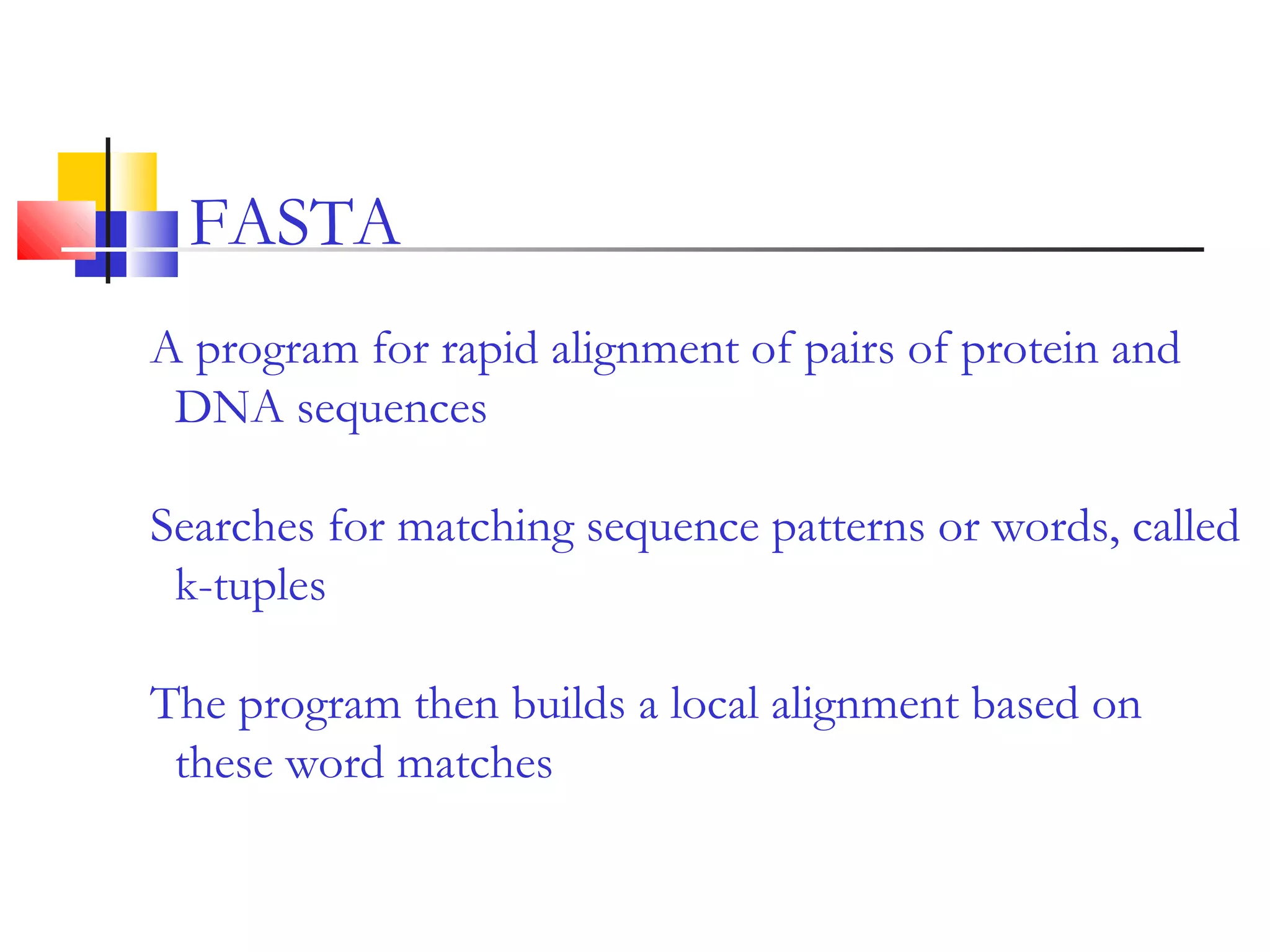 FASTA

A program for rapid alignment of pairs of protein and DNA sequences

Searches for matching sequence patterns or words, called k-tuples

The program then builds a local alignment based on these word matches